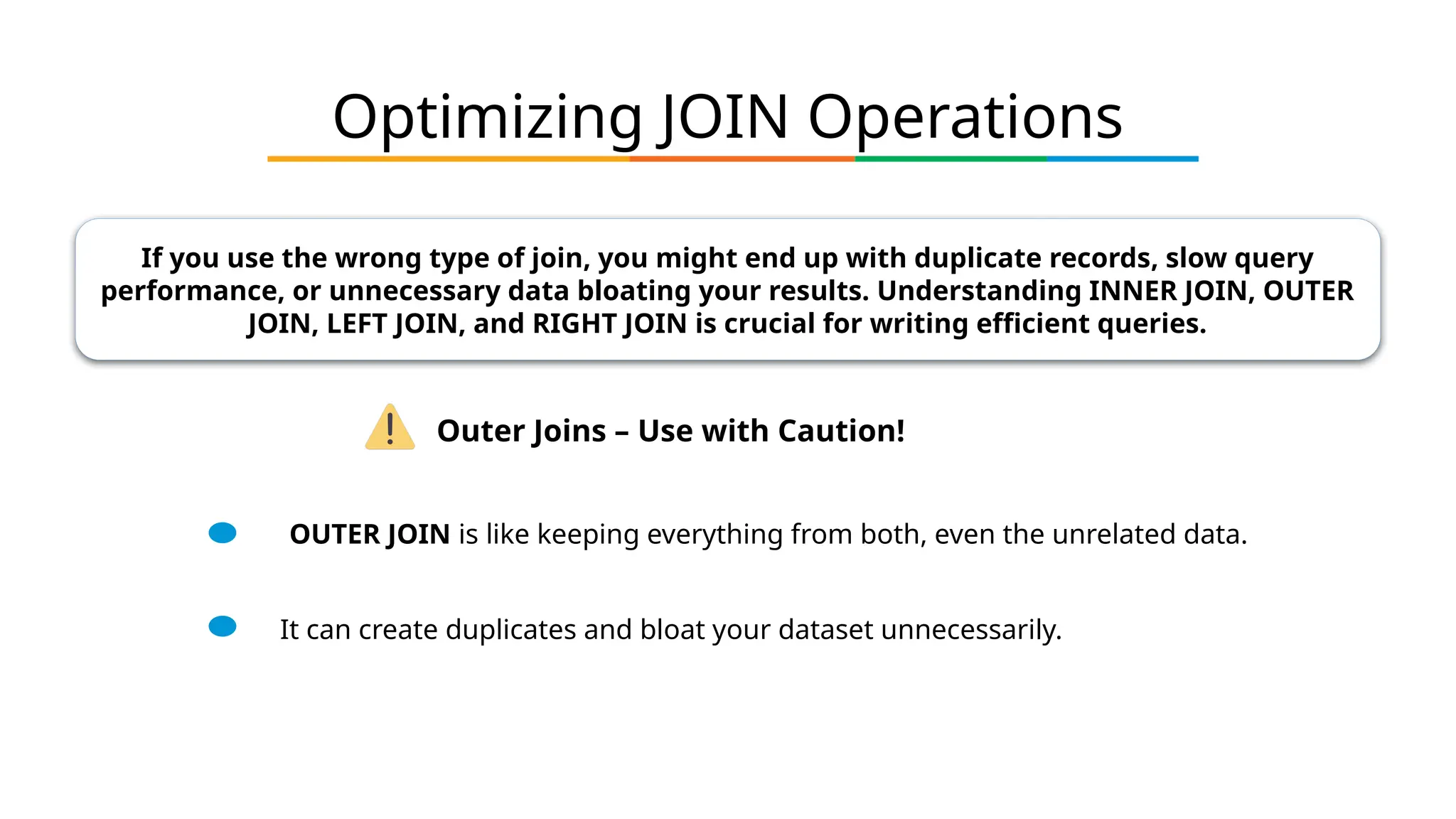 Optimizing JOIN Operations

If you use the wrong type of join, you might end up with duplicate records, slow query performance, or unnecessary data bloating your results. Understanding INNER JOIN, OUTER JOIN, LEFT JOIN, and RIGHT JOIN is crucial for writing efficient queries.

Outer Joins – Use with Caution!

OUTER JOIN is like keeping everything from both, even the unrelated data.

It can create duplicates and bloat your dataset unnecessarily.